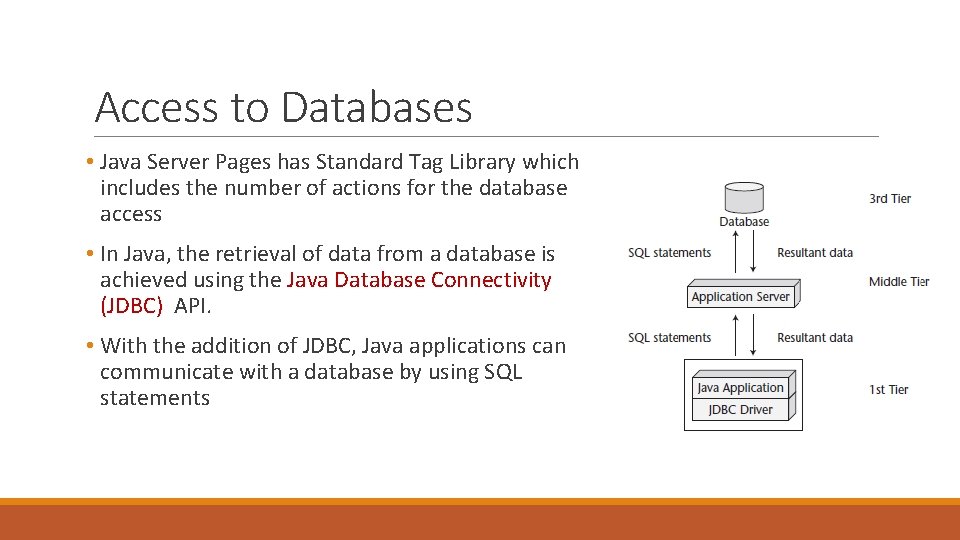 Access to Databases

• Java Server Pages has Standard Tag Library which includes the number of actions for the database access

• In Java, the retrieval of data from a database is achieved using the Java Database Connectivity (JDBC) API.

• With the addition of JDBC, Java applications can communicate with a database by using SQL statements

Database
3rd Tier
SQL statements
Resultant data
Application Server
Middle Tier
SQL statements
Resultant data
Java Application
JDBC Driver
1st Tier